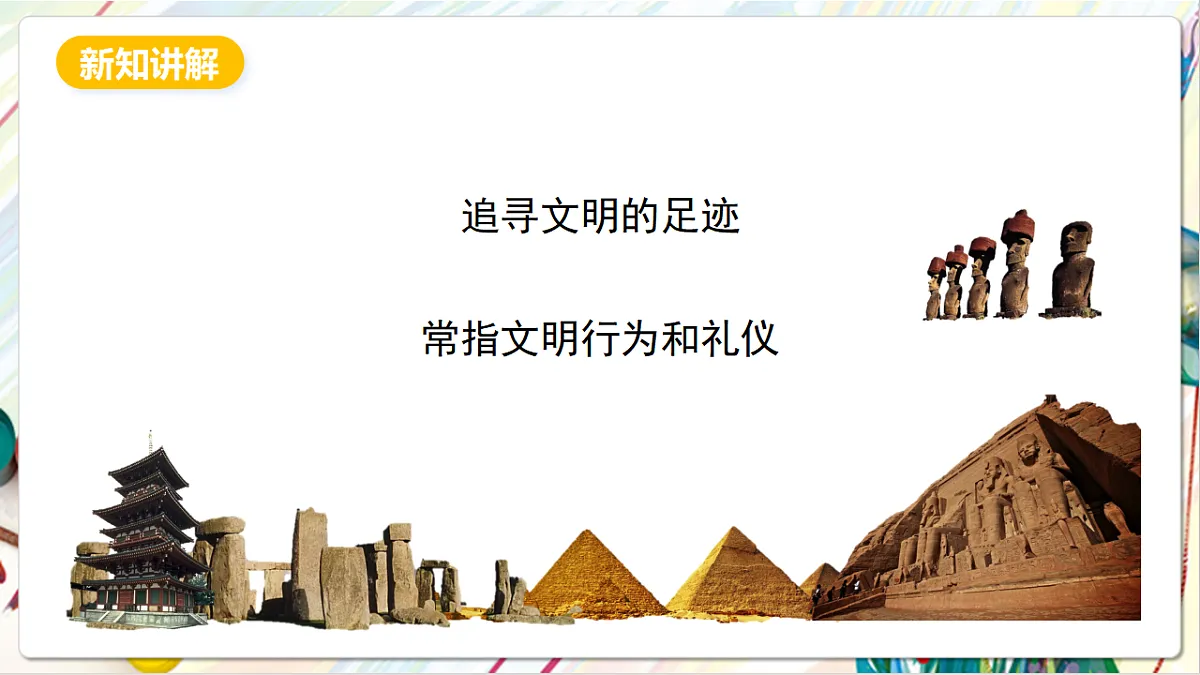 新知讲解

追寻文明的足迹

常指文明行为和礼仪